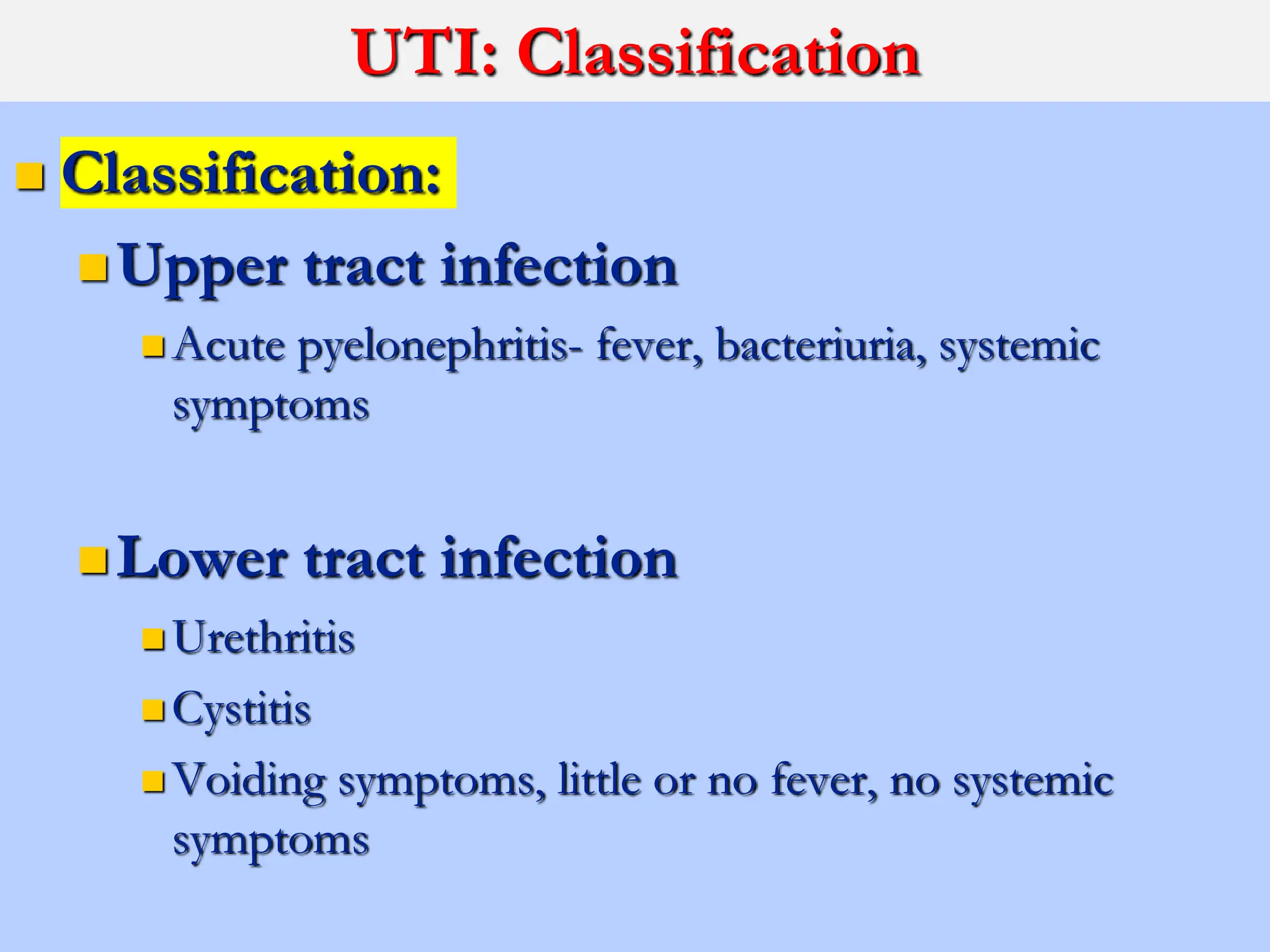 UTI: Classification

Classification:

Upper tract infection

Acute pyelonephritis- fever, bacteriuria, systemic symptoms

Lower tract infection

Urethritis

Cystitis

Voiding symptoms, little or no fever, no systemic symptoms